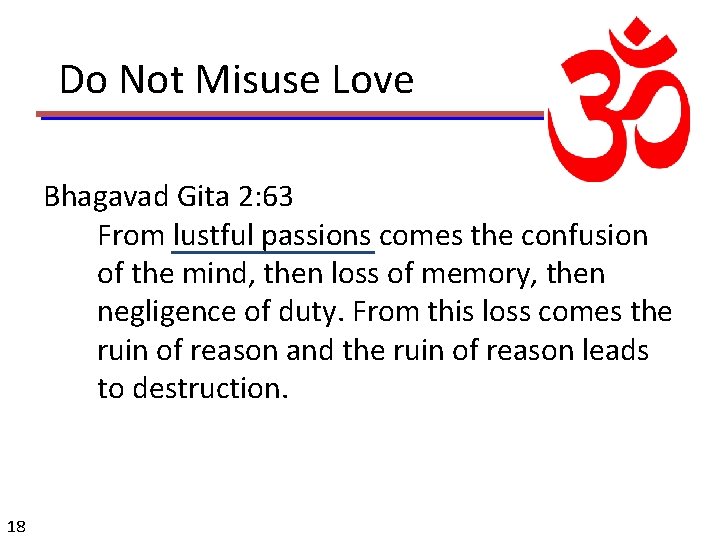 Do Not Misuse Love

ॐ

Bhagavad Gita 2:63

From lustful passions comes the confusion of the mind, then loss of memory, then negligence of duty. From this loss comes the ruin of reason and the ruin of reason leads to destruction.

18